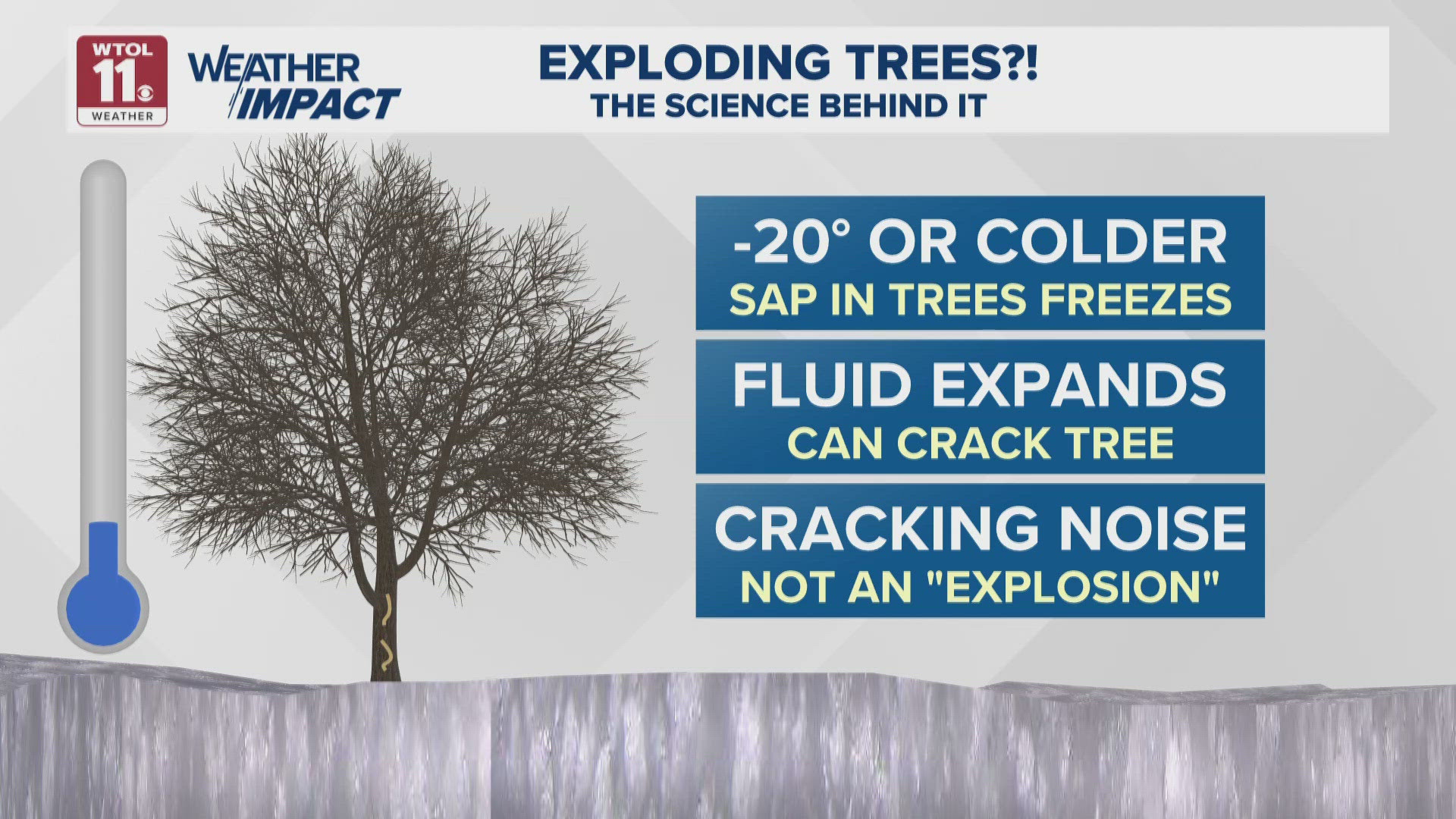 WTOL 11 WEATHER

WEATHER IMPACT

EXPLODING TREES?!
THE SCIENCE BEHIND IT

-20° OR COLDER
SAP IN TREES FREEZES

FLUID EXPANDS
CAN CRACK TREE

CRACKING NOISE
NOT AN "EXPLOSION"